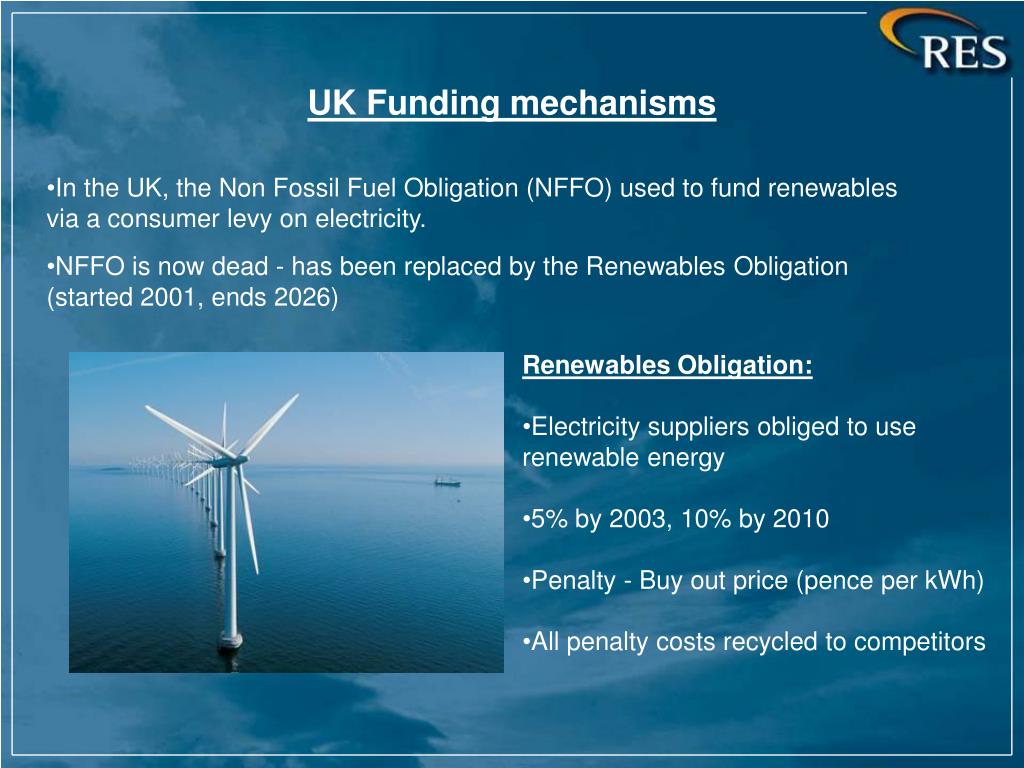 RES

UK Funding mechanisms

•In the UK, the Non Fossil Fuel Obligation (NFFO) used to fund renewables via a consumer levy on electricity.

•NFFO is now dead - has been replaced by the Renewables Obligation (started 2001, ends 2026)

Renewables Obligation:

•Electricity suppliers obliged to use renewable energy

•5% by 2003, 10% by 2010

•Penalty - Buy out price (pence per kWh)

•All penalty costs recycled to competitors